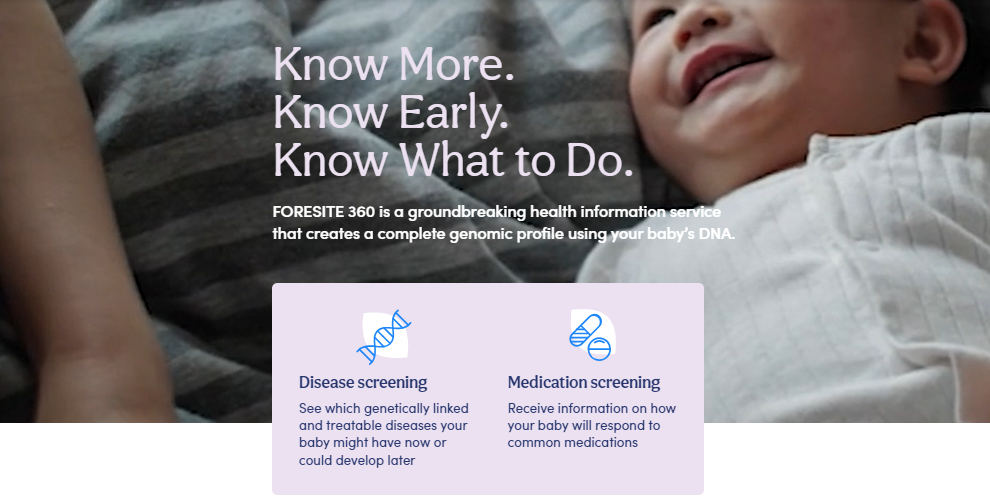 Know More.
Know Early.
Know What to Do.

FORESITE 360 is a groundbreaking health information service that creates a complete genomic profile using your baby's DNA.

Disease screening

See which genetically linked and treatable diseases your baby might have now or could develop later

Medication screening

Receive information on how your baby will respond to common medications